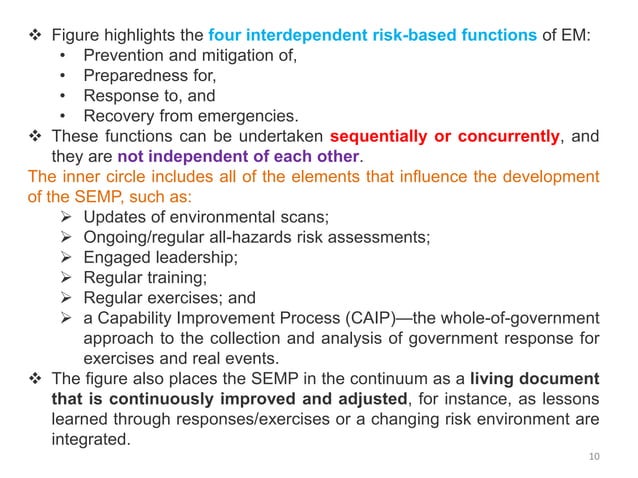 ❖ Figure highlights the four interdependent risk-based functions of EM:
• Prevention and mitigation of,
• Preparedness for,
• Response to, and
• Recovery from emergencies.

❖ These functions can be undertaken sequentially or concurrently, and they are not independent of each other.

The inner circle includes all of the elements that influence the development of the SEMP, such as:
➢ Updates of environmental scans;
➢ Ongoing/regular all-hazards risk assessments;
➢ Engaged leadership;
➢ Regular training;
➢ Regular exercises; and
➢ a Capability Improvement Process (CAIP)—the whole-of-government approach to the collection and analysis of government response for exercises and real events.

❖ The figure also places the SEMP in the continuum as a living document that is continuously improved and adjusted, for instance, as lessons learned through responses/exercises or a changing risk environment are integrated.

10